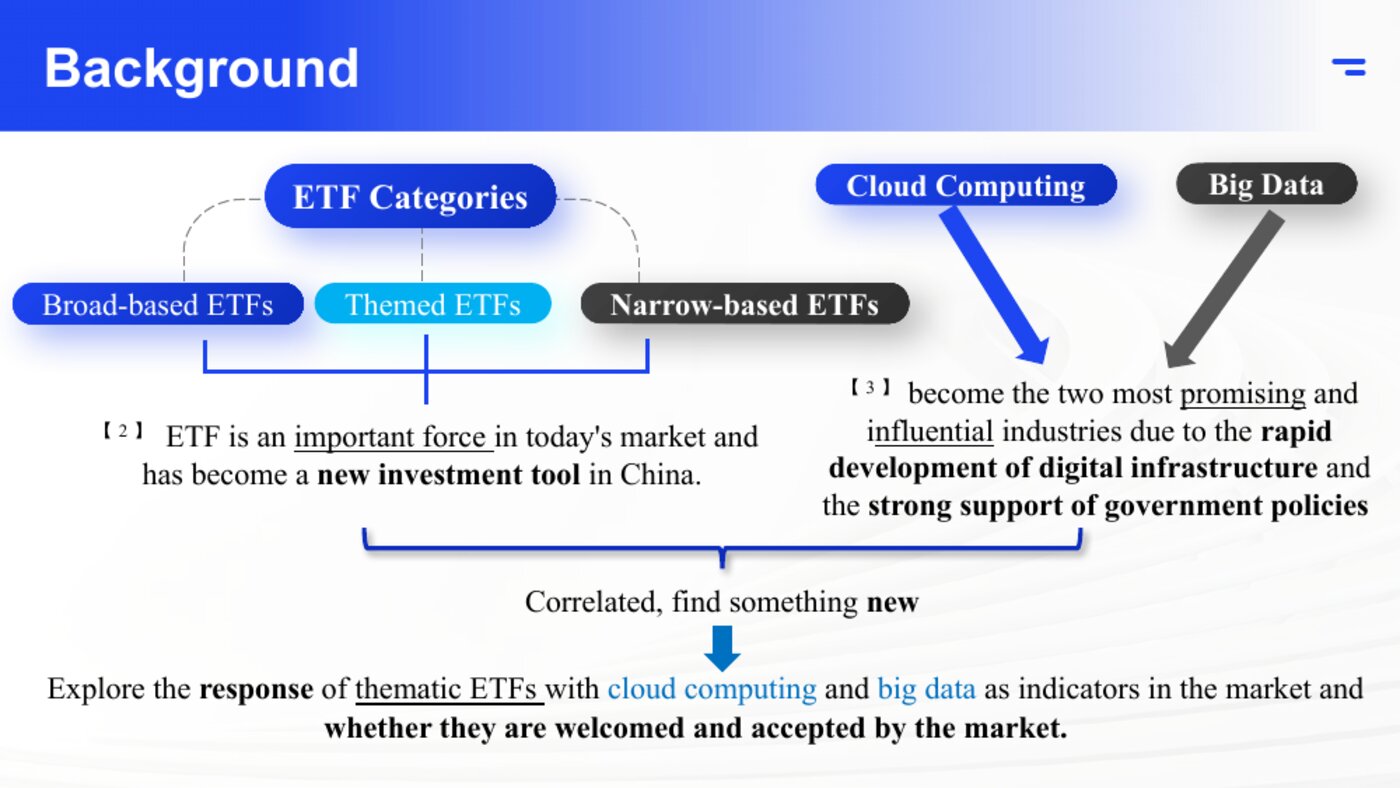 Background

ETF Categories

Broad-based ETFs

Themed ETFs

Narrow-based ETFs

【2】 ETF is an important force in today's market and has become a new investment tool in China.

Cloud Computing

Big Data

【3】 become the two most promising and influential industries due to the rapid development of digital infrastructure and the strong support of government policies

Correlated, find something new

Explore the response of thematic ETFs with cloud computing and big data as indicators in the market and whether they are welcomed and accepted by the market.